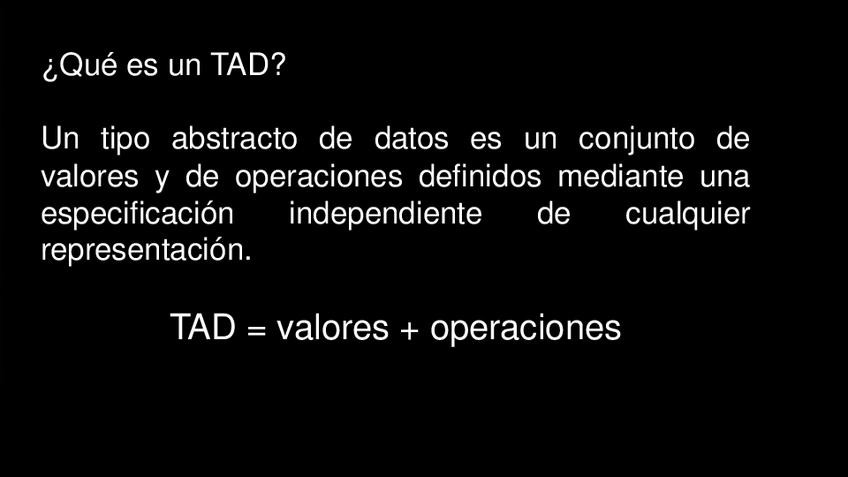 ¿Qué es un TAD?

Un tipo abstracto de datos es un conjunto de valores y de operaciones definidos mediante una especificación independiente de cualquier representación.

TAD = valores + operaciones